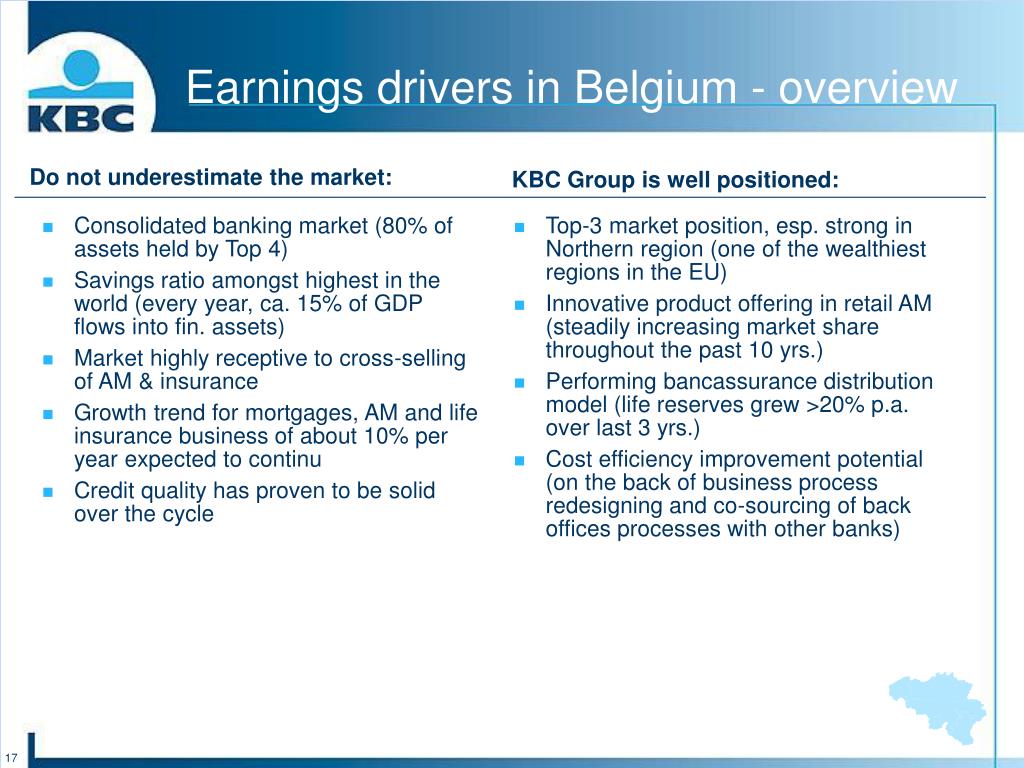 KBC

Earnings drivers in Belgium - overview

Do not underestimate the market:

- Consolidated banking market (80% of assets held by Top 4)
- Savings ratio amongst highest in the world (every year, ca. 15% of GDP flows into fin. assets)
- Market highly receptive to cross-selling of AM & insurance
- Growth trend for mortgages, AM and life insurance business of about 10% per year expected to continu
- Credit quality has proven to be solid over the cycle

KBC Group is well positioned:

- Top-3 market position, esp. strong in Northern region (one of the wealthiest regions in the EU)
- Innovative product offering in retail AM (steadily increasing market share throughout the past 10 yrs.)
- Performing bancassurance distribution model (life reserves grew >20% p.a. over last 3 yrs.)
- Cost efficiency improvement potential (on the back of business process redesigning and co-sourcing of back offices processes with other banks)

17